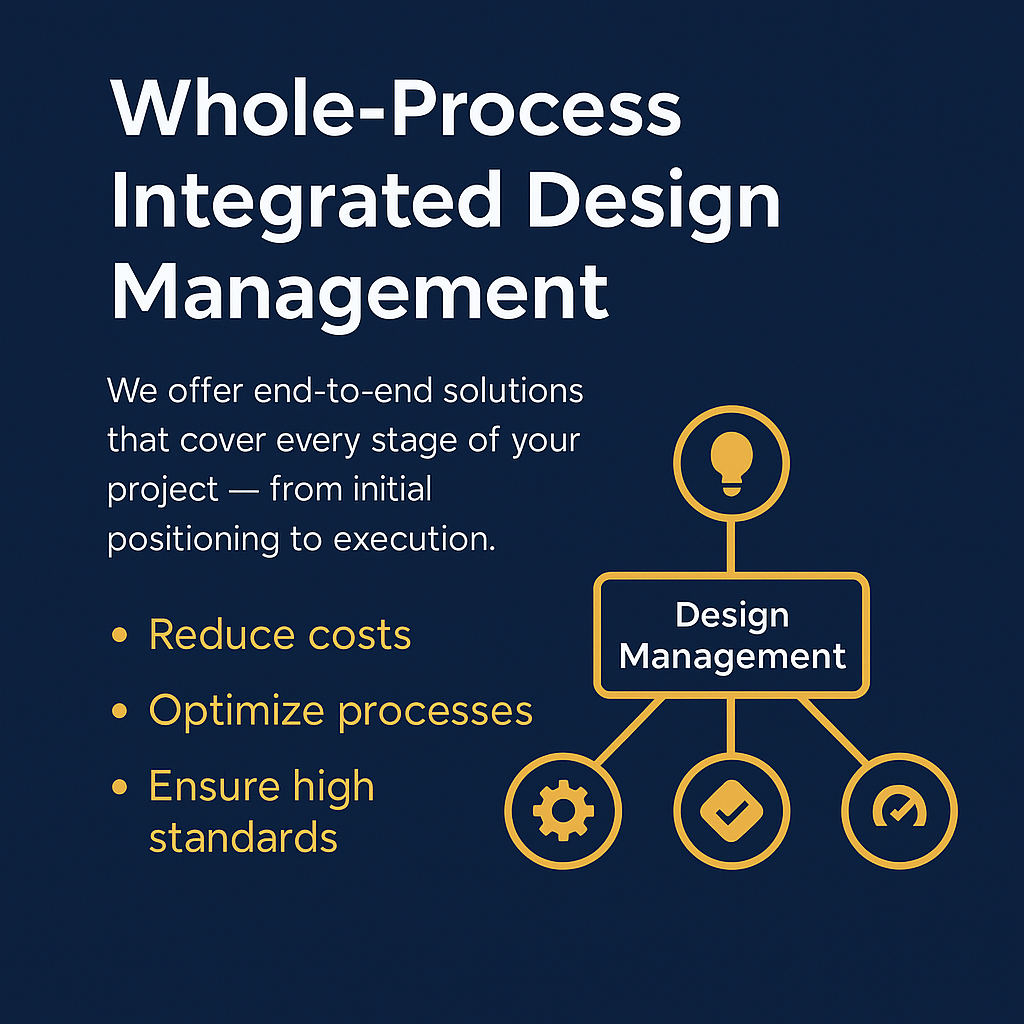 Whole-Process Integrated Design Management

We offer end-to-end solutions that cover every stage of your project — from initial positioning to execution.

• Reduce costs
• Optimize processes
• Ensure high standards

Design Management